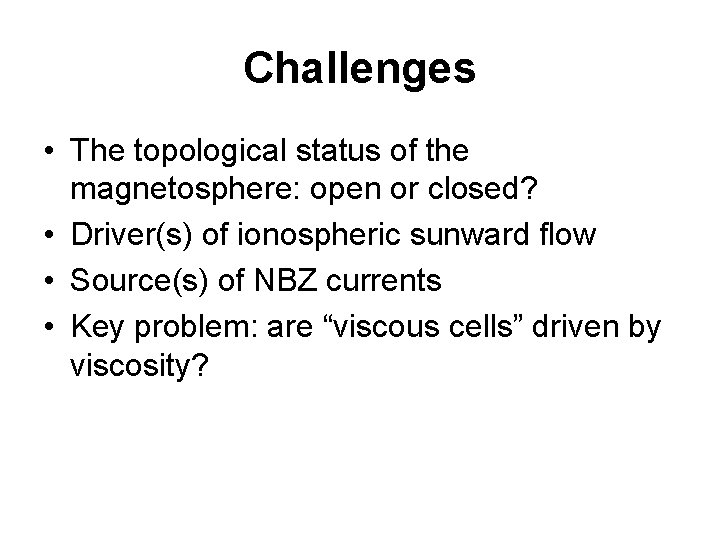 Challenges

• The topological status of the magnetosphere: open or closed?
• Driver(s) of ionospheric sunward flow
• Source(s) of NBZ currents
• Key problem: are “viscous cells” driven by viscosity?